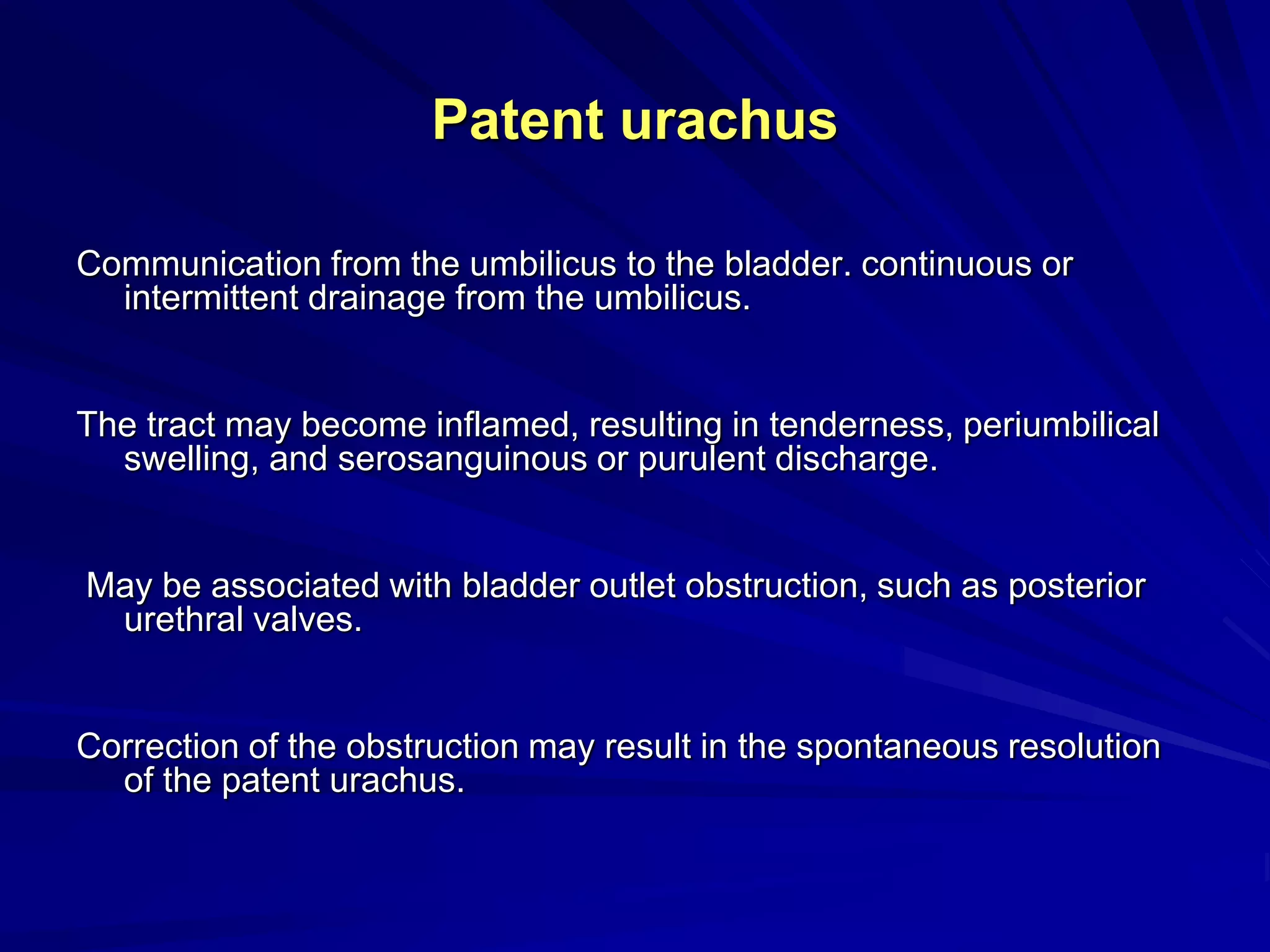 Patent urachus

Communication from the umbilicus to the bladder. continuous or intermittent drainage from the umbilicus.

The tract may become inflamed, resulting in tenderness, periumbilical swelling, and serosanguinous or purulent discharge.

May be associated with bladder outlet obstruction, such as posterior urethral valves.

Correction of the obstruction may result in the spontaneous resolution of the patent urachus.